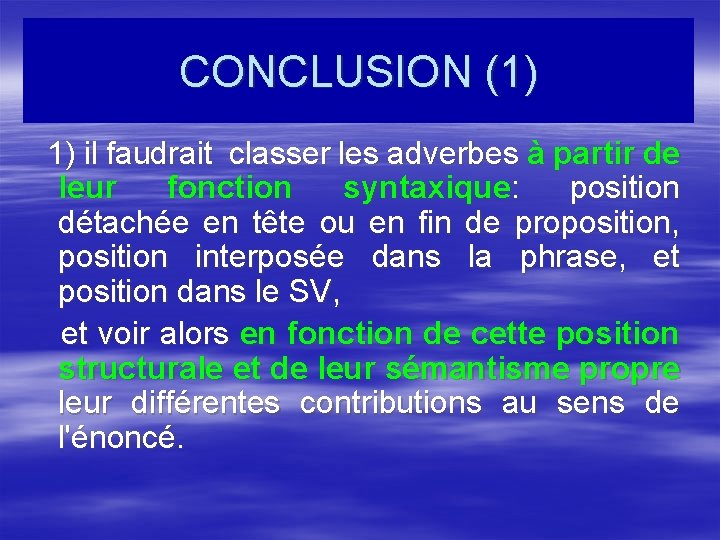 CONCLUSION (1)

1) il faudrait classer les adverbes à partir de leur fonction syntaxique: position détachée en tête ou en fin de proposition, position interposée dans la phrase, et position dans le SV,

et voir alors en fonction de cette position structurale et de leur sémantisme propre leur différentes contributions au sens de l'énoncé.